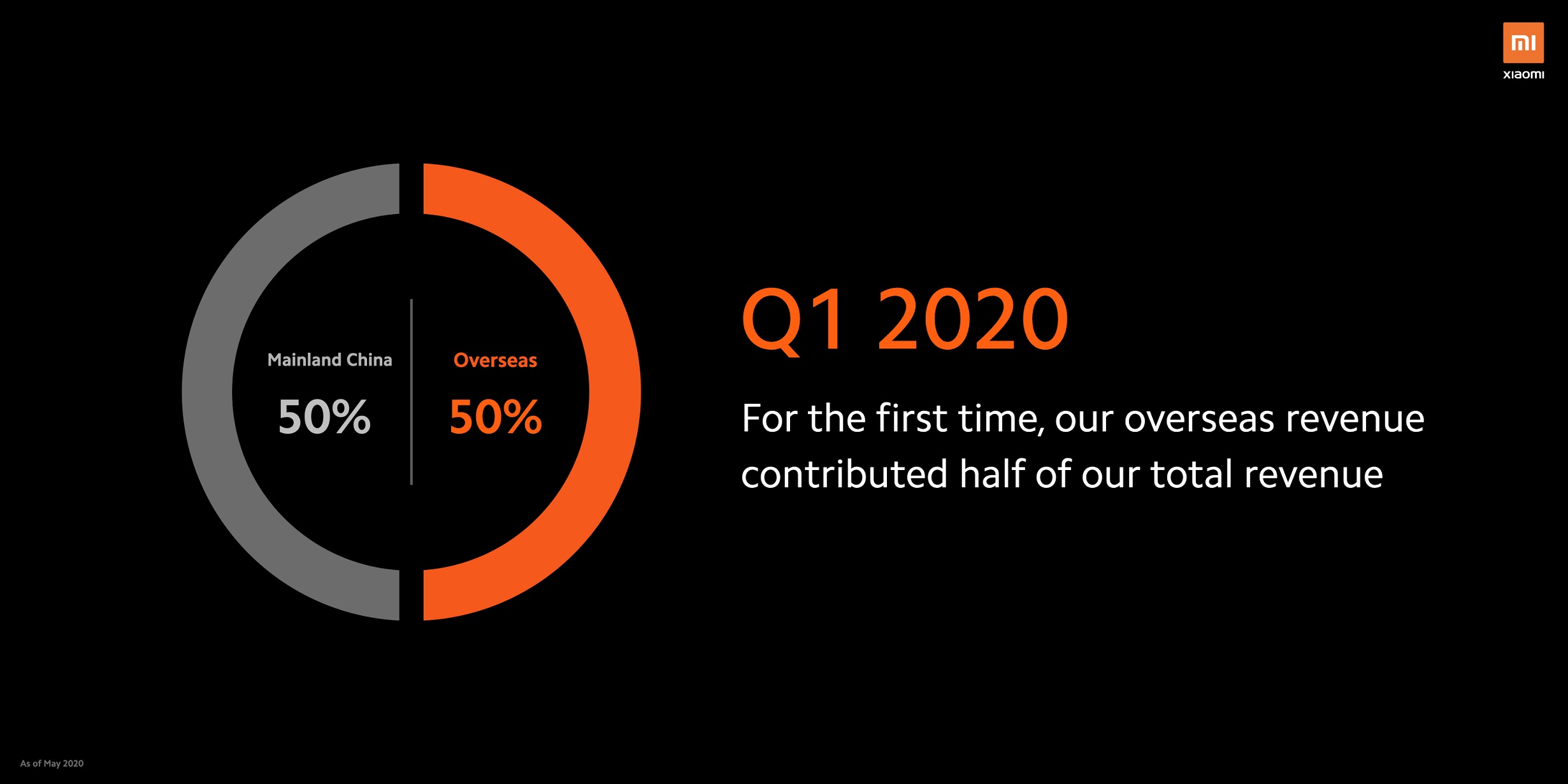 mi
xiaomi

Mainland China
50%

Overseas
50%

Q1 2020

For the first time, our overseas revenue contributed half of our total revenue

As of May 2020